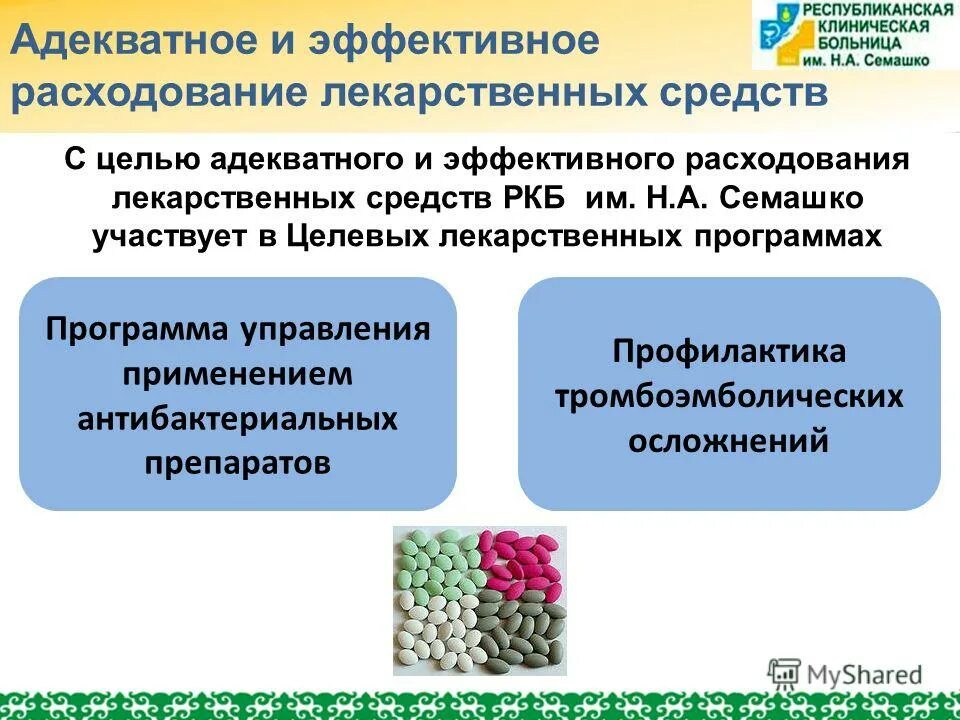 Адекватное и эффективное расходование лекарственных средств

РЕСПУБЛИКАНСКАЯ КЛИНИЧЕСКАЯ БОЛЬНИЦА им. Н.А. Семашко

С целью адекватного и эффективного расходования лекарственных средств РКБ им. Н.А. Семашко участвует в Целевых лекарственных программах

Программа управления применением антибактериальных препаратов

Профилактика тромбоэмболических осложнений

MyShared